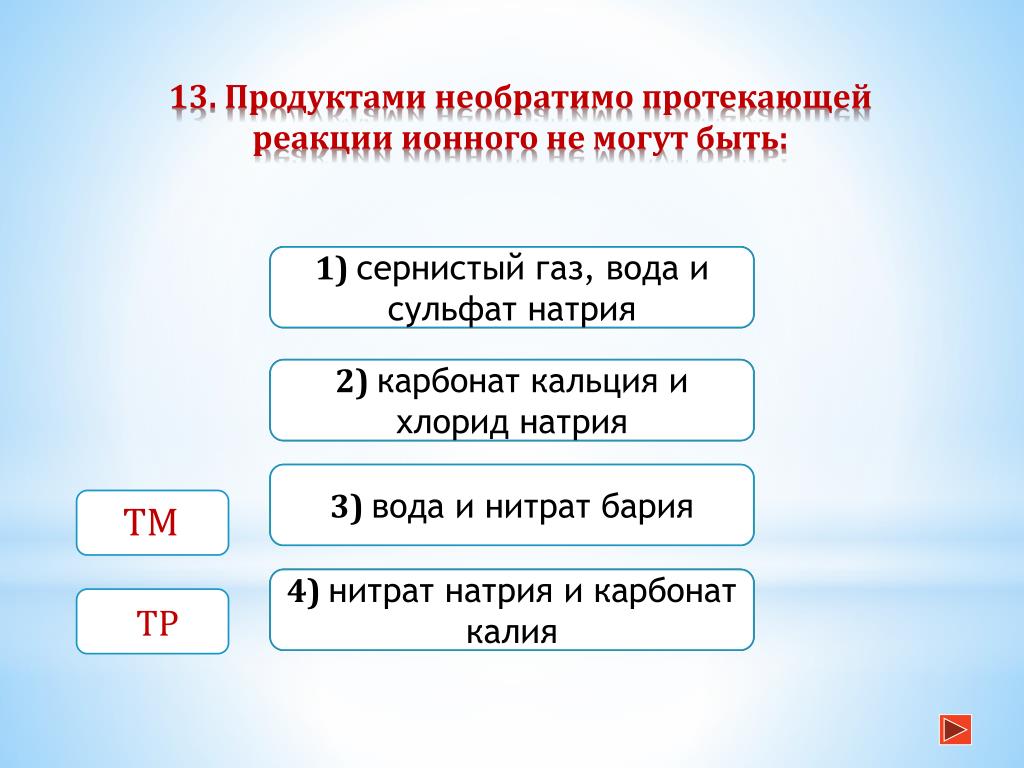 13. Продуктами необратимо протекающей реакции ионного не могут быть:

1) сернистый газ, вода и сульфат натрия

2) карбонат кальция и хлорид натрия

3) вода и нитрат бария

4) нитрат натрия и карбонат калия

ТМ

ТР